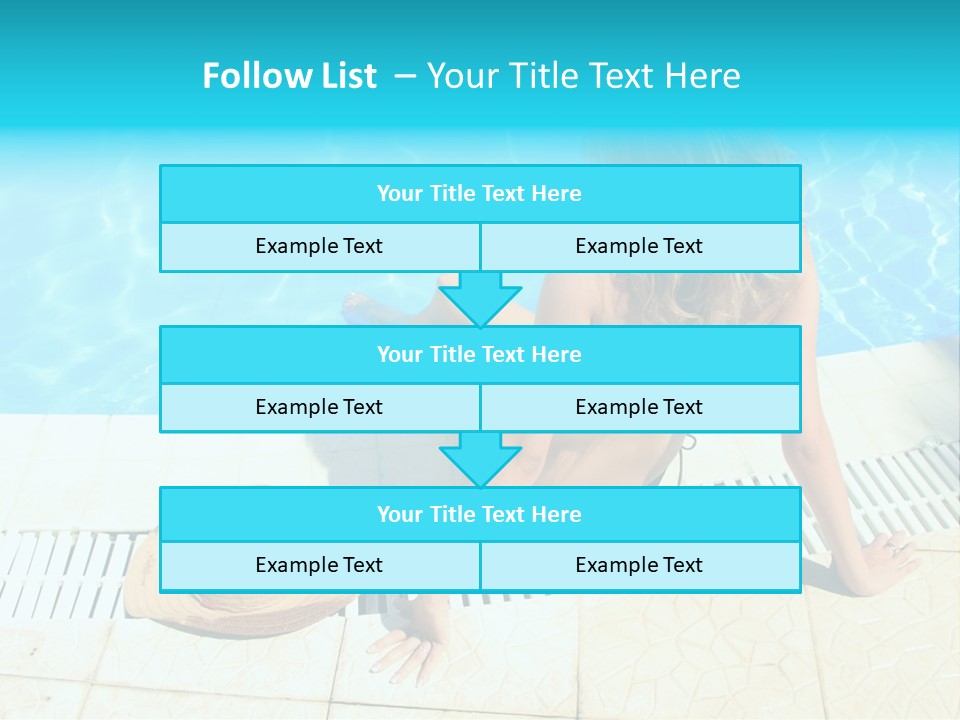 Follow List – Your Title Text Here

Your Title Text Here

Example Text

Example Text

Your Title Text Here

Example Text

Example Text

Your Title Text Here

Example Text

Example Text